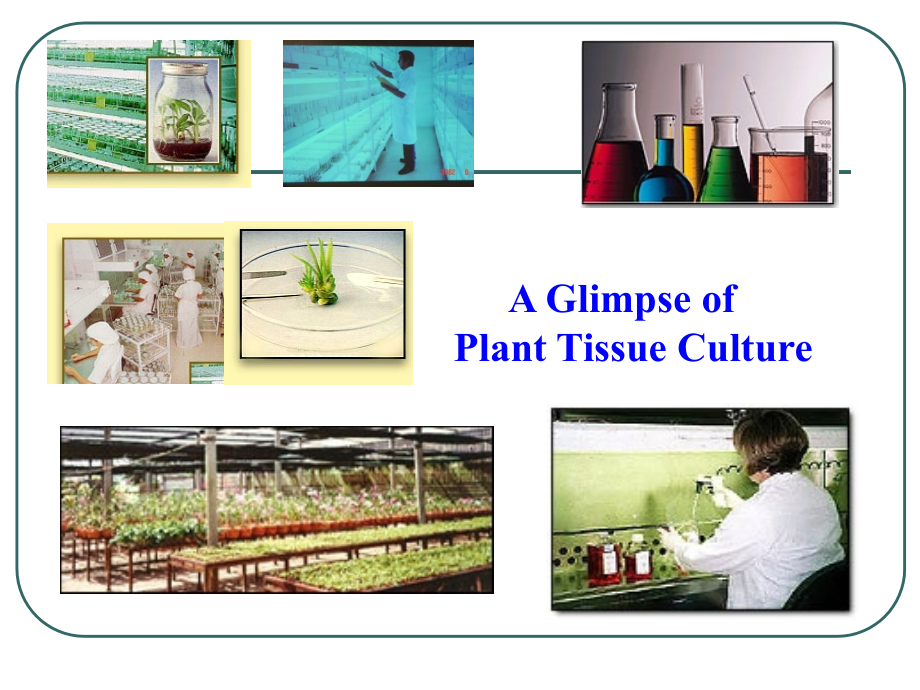 A Glimpse of
Plant Tissue Culture